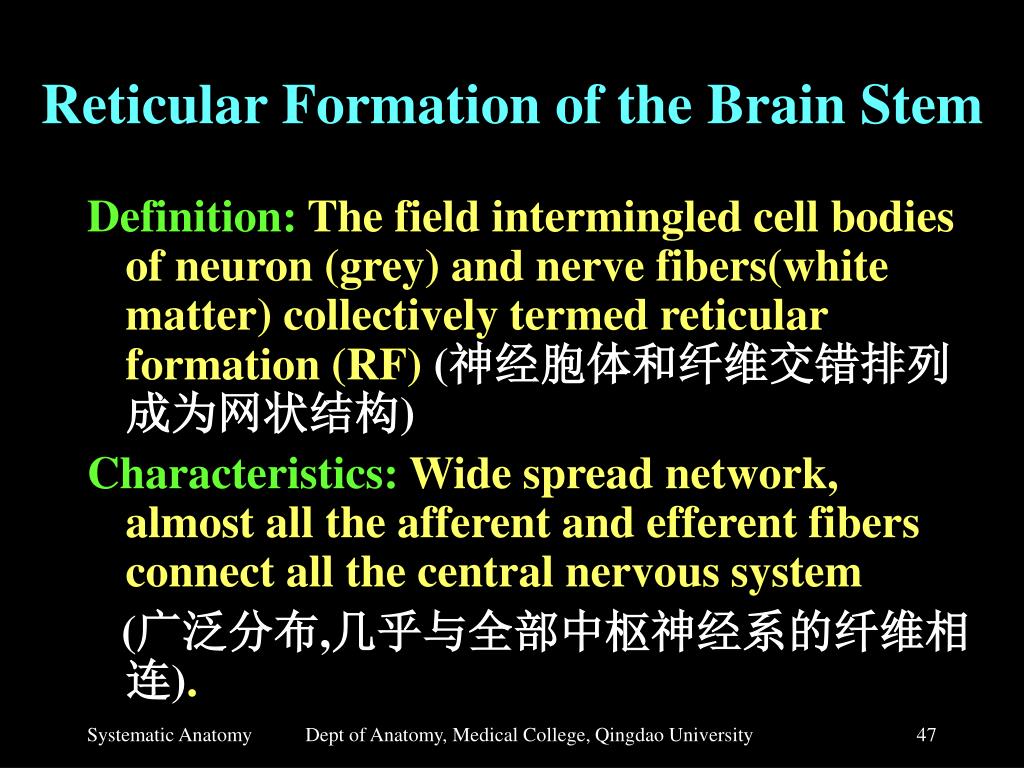 Reticular Formation of the Brain Stem

Definition: The field intermingled cell bodies of neuron (grey) and nerve fibers(white matter) collectively termed reticular formation (RF) (神经胞体和纤维交错排列成为网状结构)

Characteristics: Wide spread network, almost all the afferent and efferent fibers connect all the central nervous system

(广泛分布,几乎与全部中枢神经系的纤维相连).

Systematic Anatomy Dept of Anatomy, Medical College, Qingdao University 47